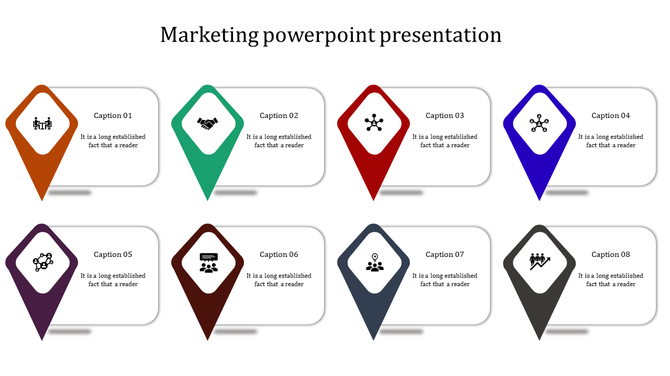 Marketing powerpoint presentation

Caption 01

It is a long established fact that a reader

Caption 02

It is a long established fact that a reader

Caption 03

It is a long established fact that a reader

Caption 04

It is a long established fact that a reader

Caption 05

It is a long established fact that a reader

Caption 06

It is a long established fact that a reader

Caption 07

It is a long established fact that a reader

Caption 08

It is a long established fact that a reader